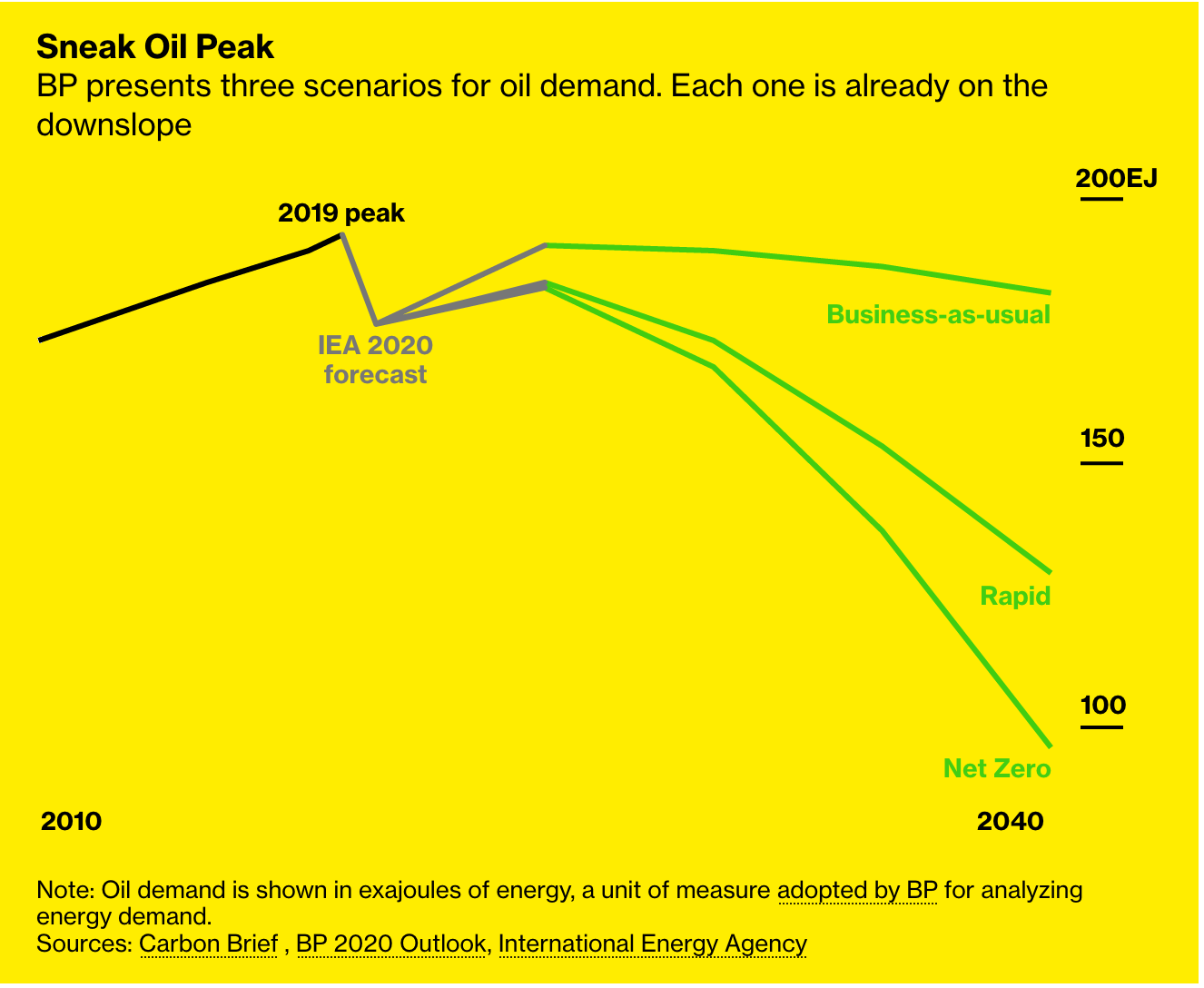 Sneak Oil Peak
BP presents three scenarios for oil demand. Each one is already on the downslope

200EJ
2019 peak
IEA 2020 forecast
Business-as-usual
150
Rapid
100
Net Zero
2010
2040

Note: Oil demand is shown in exajoules of energy, a unit of measure adopted by BP for analyzing energy demand.
Sources: Carbon Brief , BP 2020 Outlook, International Energy Agency